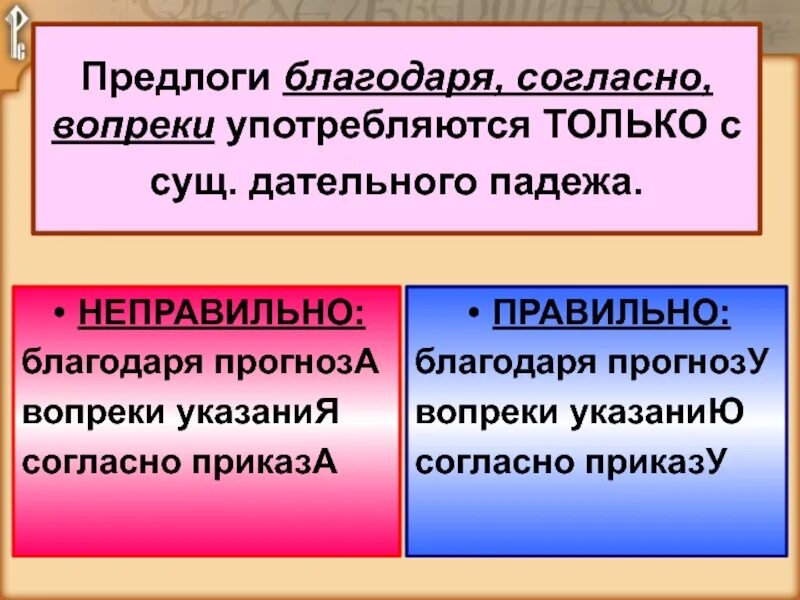 Предлоги благодаря, согласно, вопреки употребляются ТОЛЬКО с сущ. дательного падежа.

• НЕПРАВИЛЬНО:
благодаря прогнозА
вопреки указаниЯ
согласно приказА

• ПРАВИЛЬНО:
благодаря прогнозУ
вопреки указаниЮ
согласно приказУ